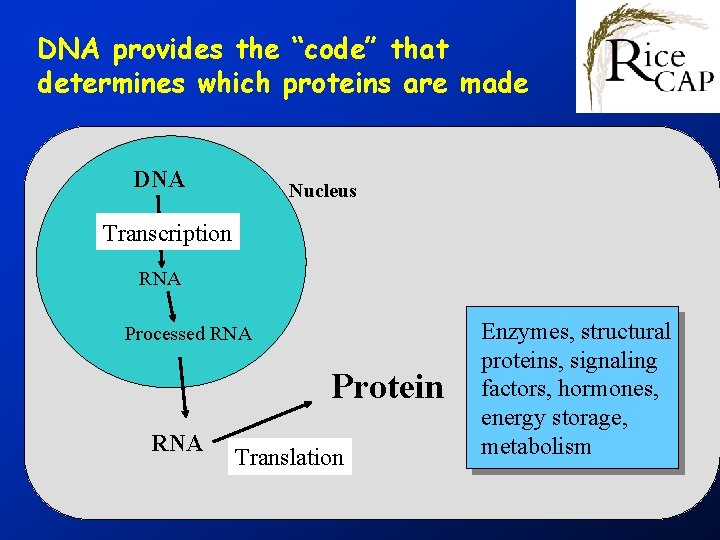 DNA provides the “code” that determines which proteins are made

Rice CAP

DNA

Nucleus

Transcription

RNA

Processed RNA

RNA

Translation

Protein

Enzymes, structural proteins, signaling factors, hormones, energy storage, metabolism